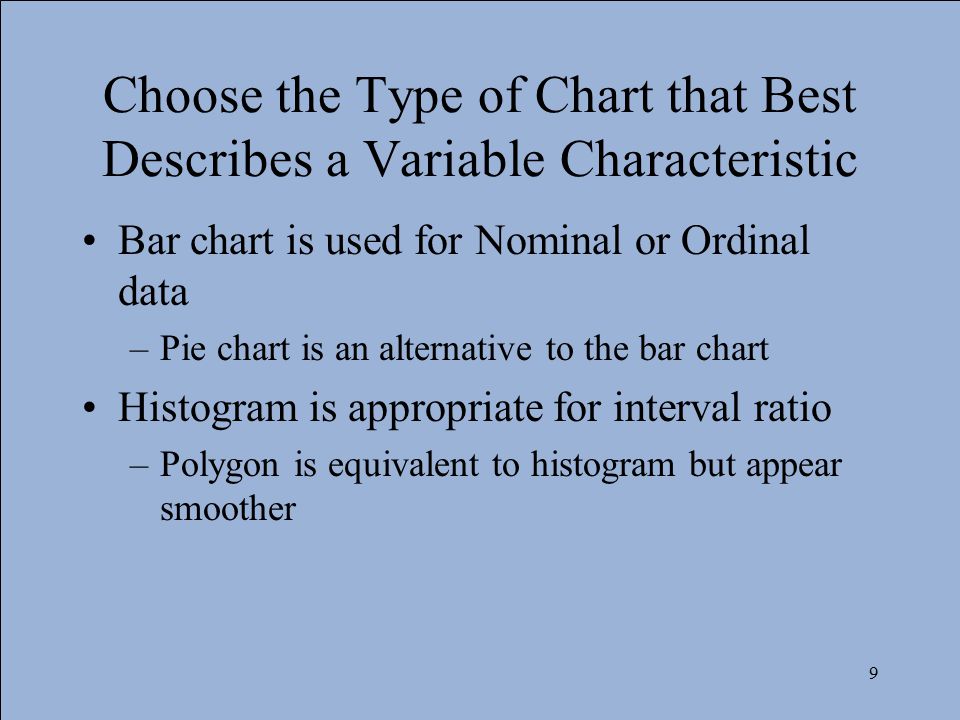 Choose the Type of Chart that Best Describes a Variable Characteristic

• Bar chart is used for Nominal or Ordinal data

– Pie chart is an alternative to the bar chart

• Histogram is appropriate for interval ratio

– Polygon is equivalent to histogram but appear smoother

9